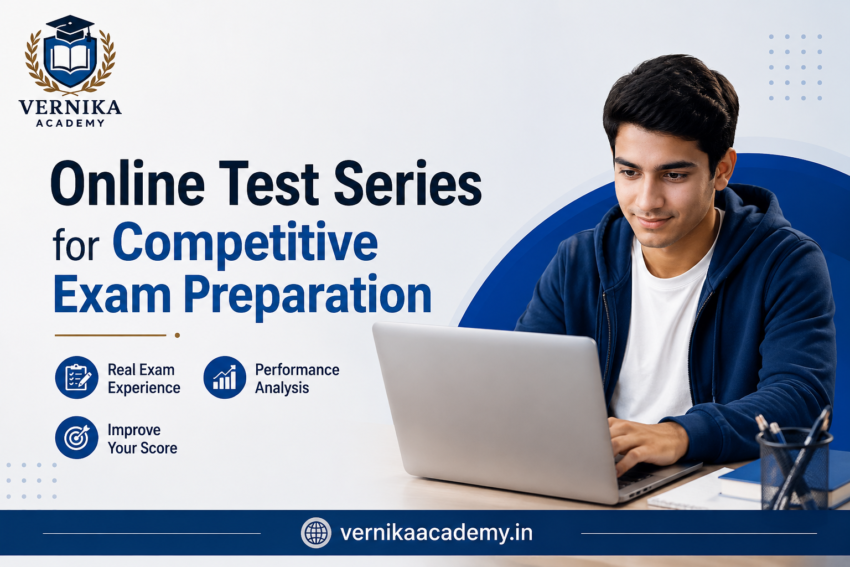 VERNIKA
ACADEMY

Online Test Series for Competitive Exam Preparation

Real Exam Experience

Performance Analysis

Improve Your Score

vernikaacademy.in